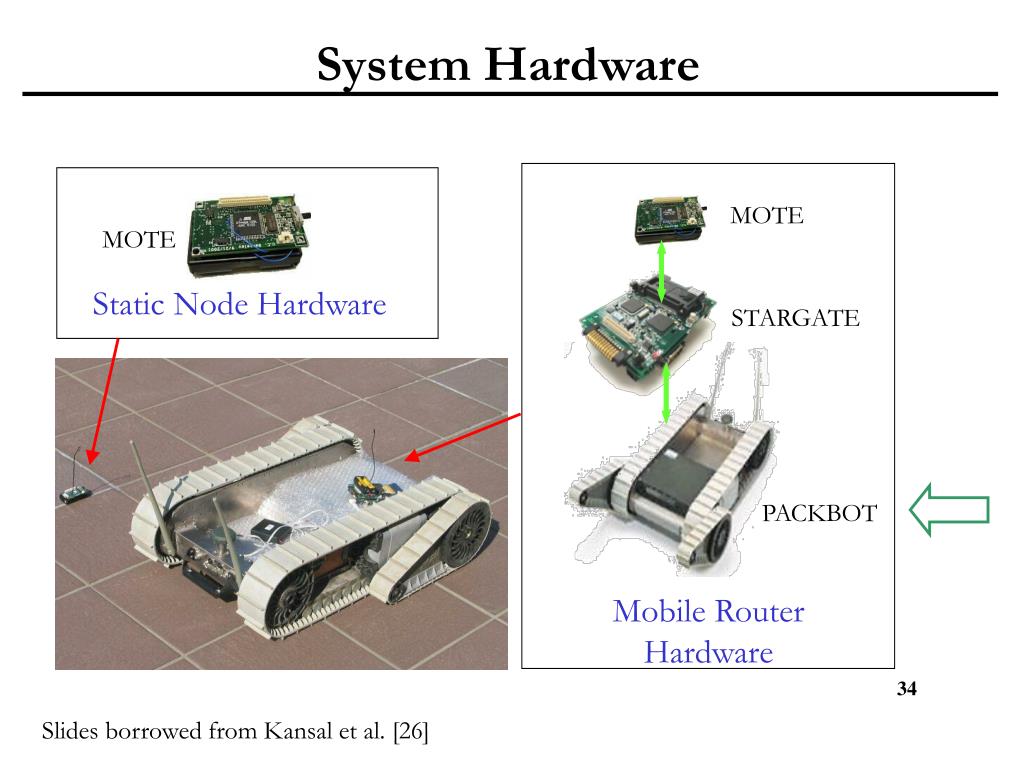 System Hardware

MOTE

Static Node Hardware

MOTE

STARGATE

PACKBOT

Mobile Router Hardware

34

Slides borrowed from Kansal et al. [26]